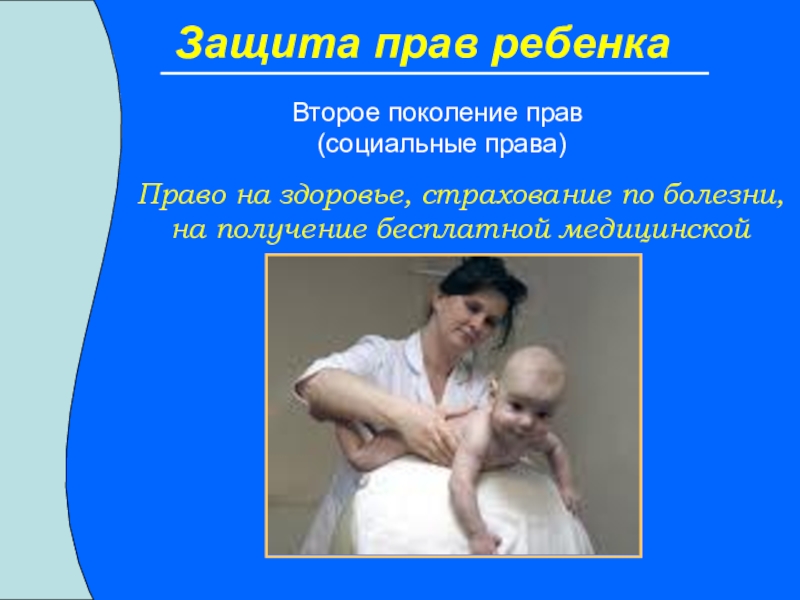 Защита прав ребенка

Второе поколение прав
(социальные права)

Право на здоровье, страхование по болезни, на получение бесплатной медицинской